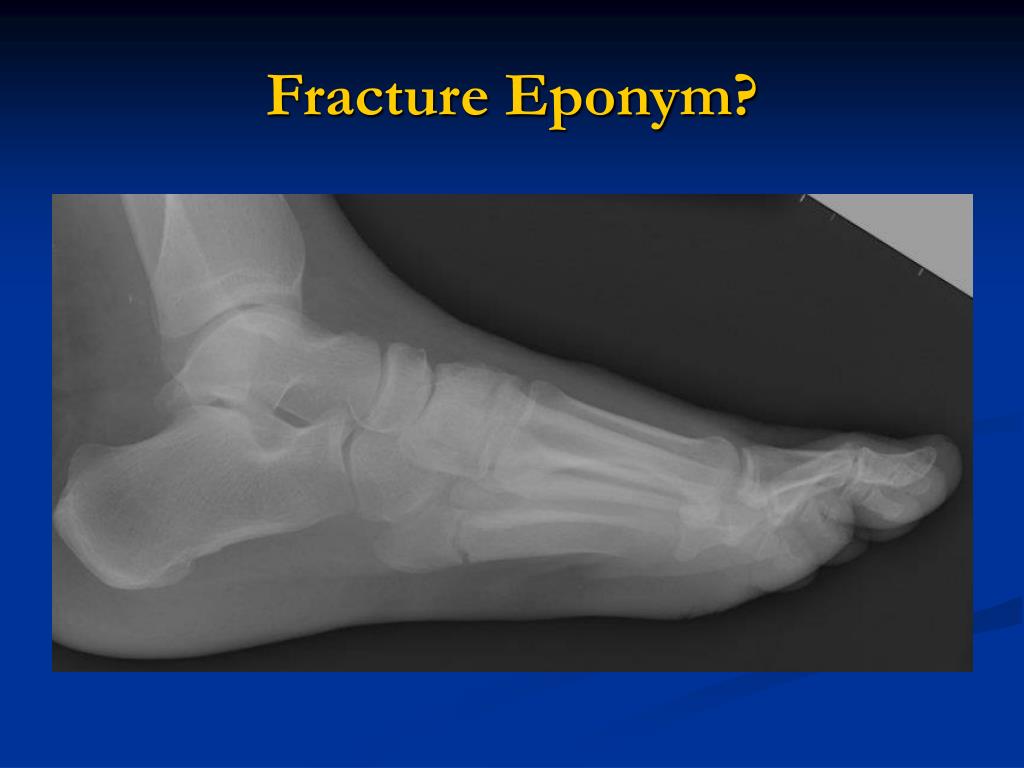 Fracture Eponym?